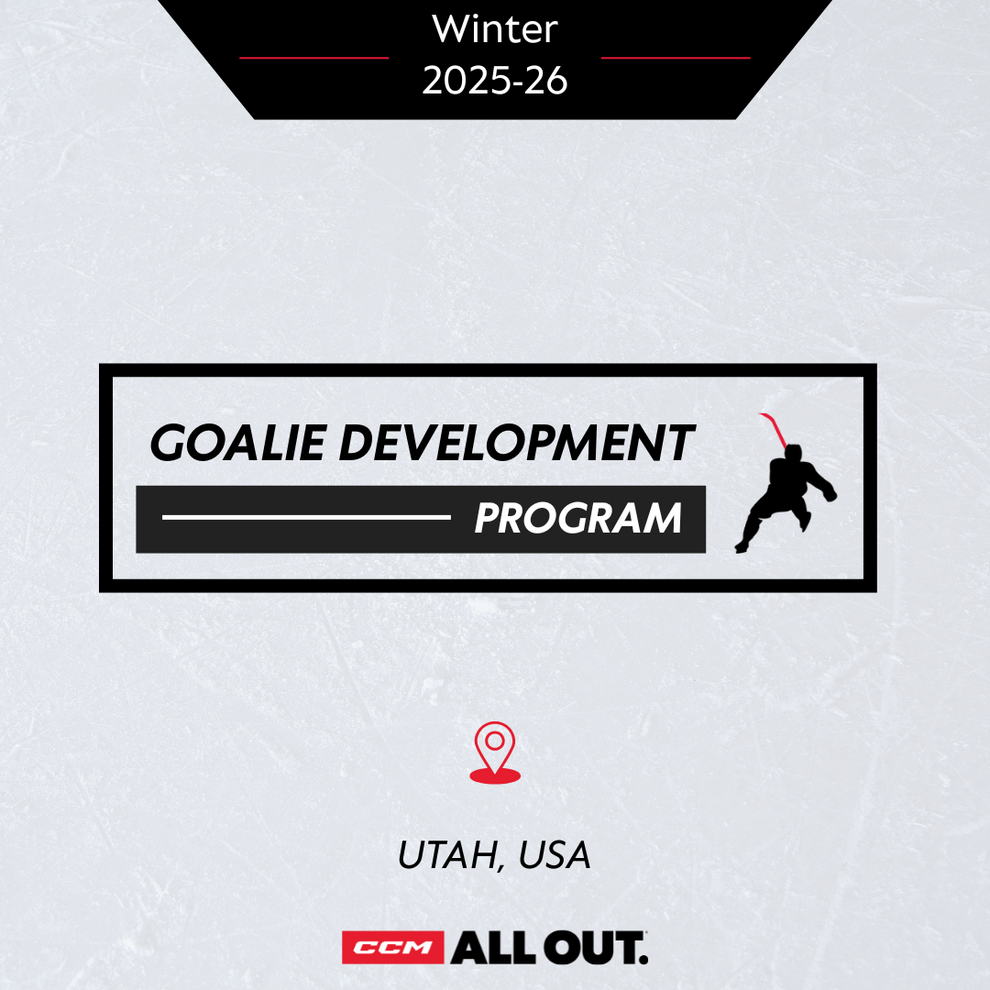 Winter
2025-26

GOALIE DEVELOPMENT
PROGRAM

UTAH, USA

CCM ALL OUT.